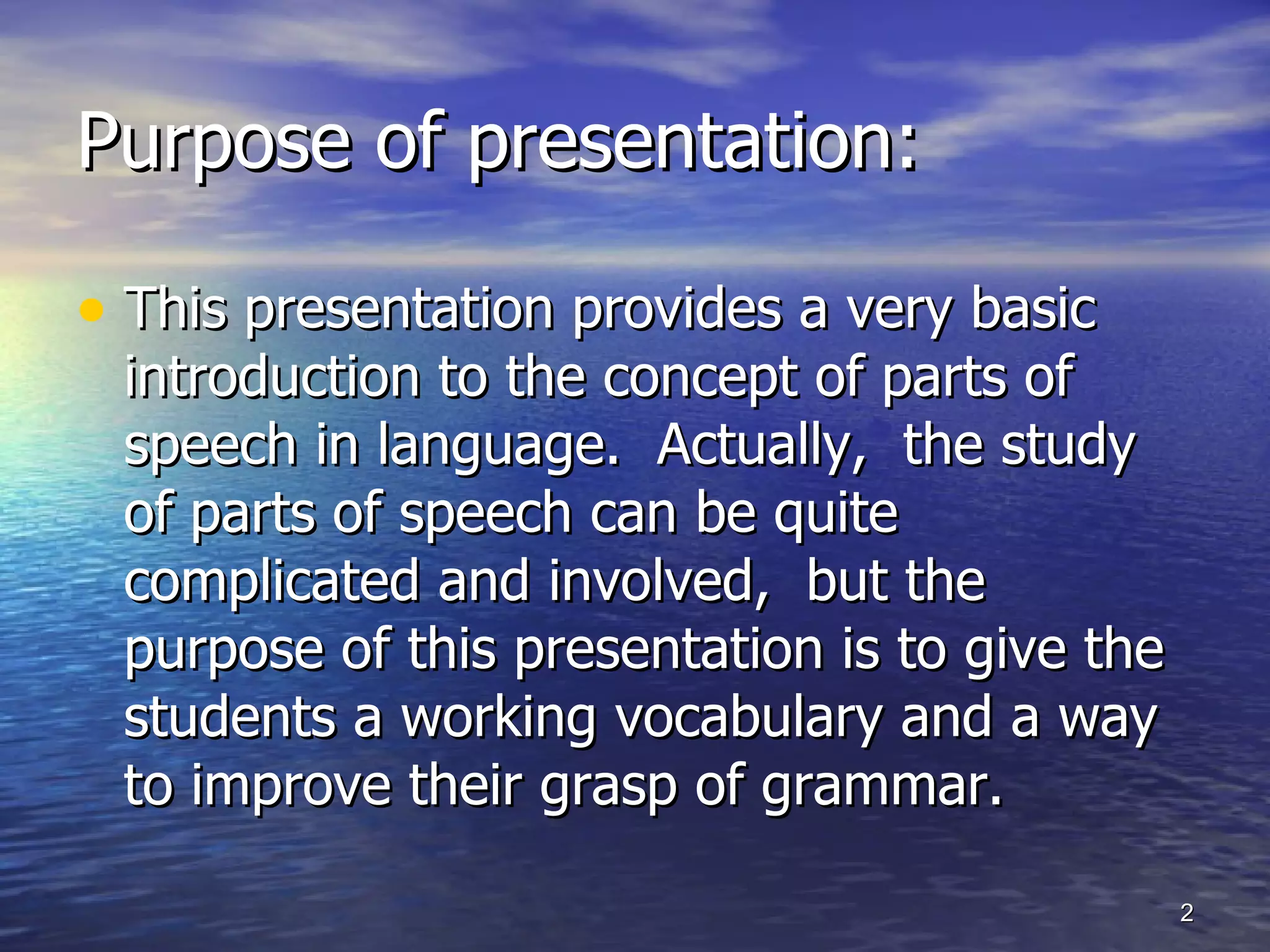 Purpose of presentation:

• This presentation provides a very basic introduction to the concept of parts of speech in language. Actually, the study of parts of speech can be quite complicated and involved, but the purpose of this presentation is to give the students a working vocabulary and a way to improve their grasp of grammar.

2